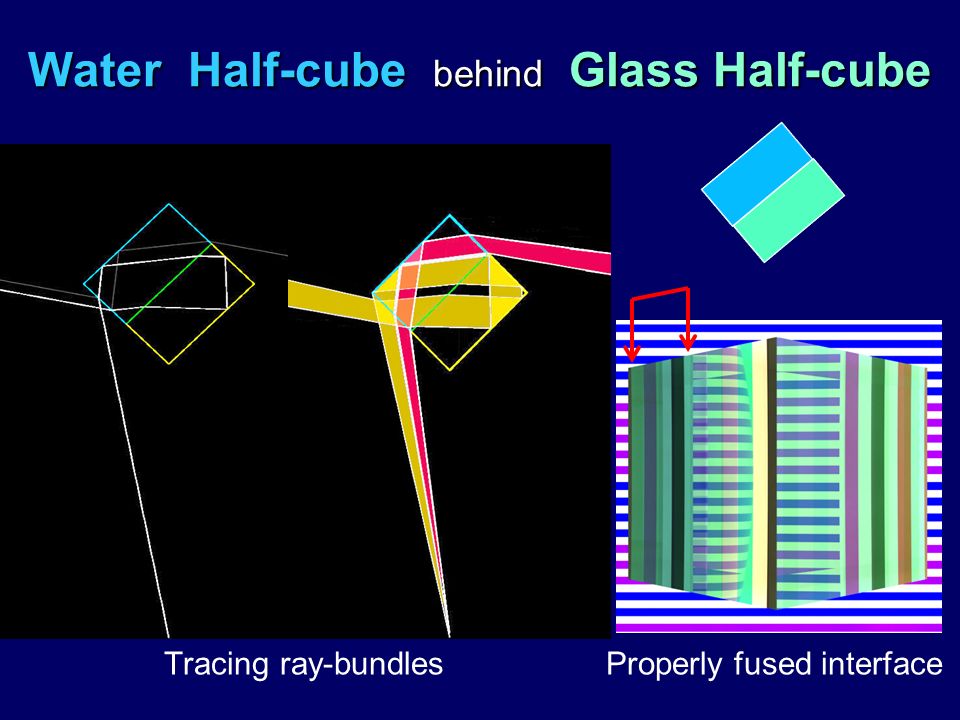 Water Half-cube behind Glass Half-cube

Tracing ray-bundles

Properly fused interface